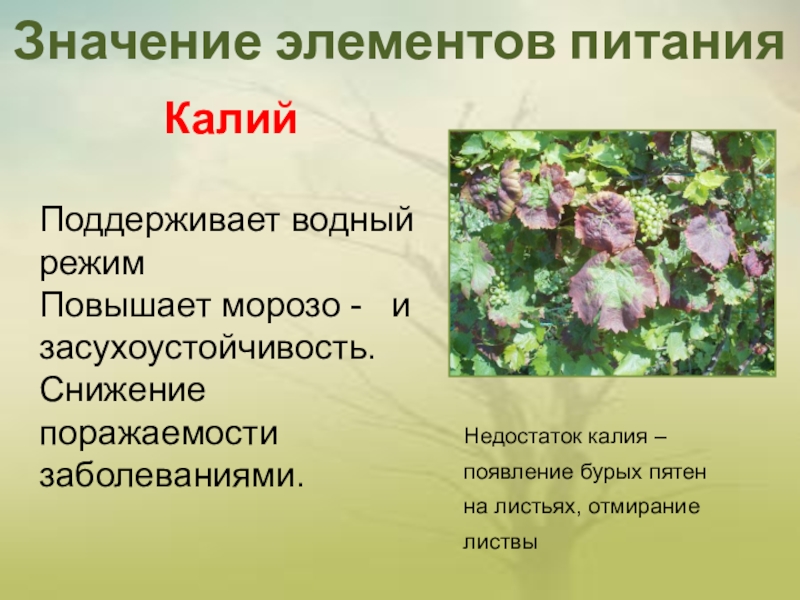 Значение элементов питания

Калий

Поддерживает водный режим
Повышает морозо - и засухоустойчивость.
Снижение поражаемости заболеваниями.

Недостаток калия – появление бурых пятен на листьях, отмирание листвы